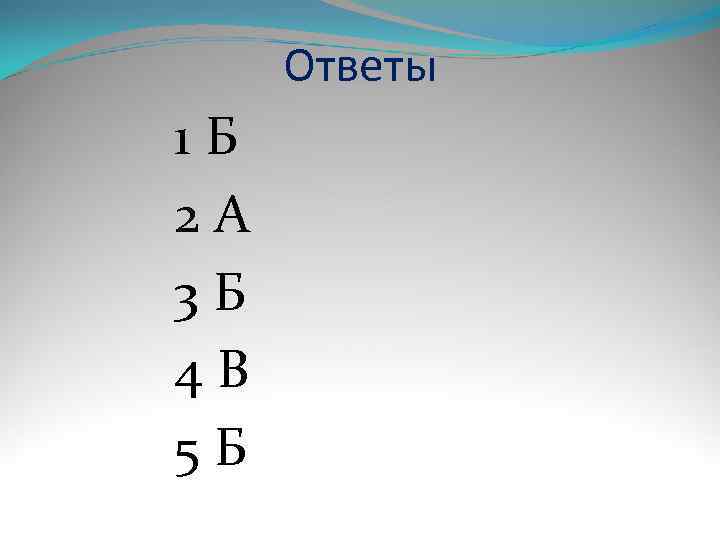 Ответы

1 Б

2 А

3 Б

4 В

5 Б